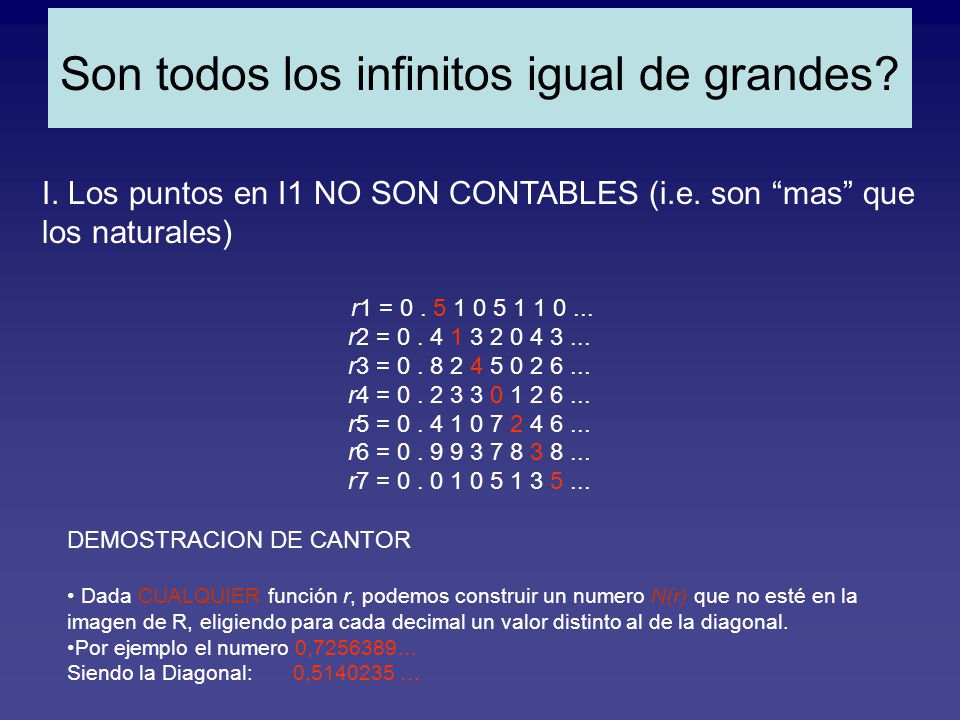 Son todos los infinitos igual de grandes?

I. Los puntos en I1 NO SON CONTABLES (i.e. son “mas” que los naturales)

r1 = 0 . 5 1 0 5 1 1 0 ...
r2 = 0 . 4 1 3 2 0 4 3 ...
r3 = 0 . 8 2 4 5 0 2 6 ...
r4 = 0 . 2 3 3 0 1 2 6 ...
r5 = 0 . 4 1 0 7 2 4 6 ...
r6 = 0 . 9 9 3 7 8 3 8 ...
r7 = 0 . 0 1 0 5 1 3 5 ...

DEMOSTRACION DE CANTOR

• Dada CUALQUIER función r, podemos construir un numero N(r) que no esté en la imagen de R, eligiendo para cada decimal un valor distinto al de la diagonal.
•Por ejemplo el numero 0,7256389…
Siendo la Diagonal: 0,5140235 …